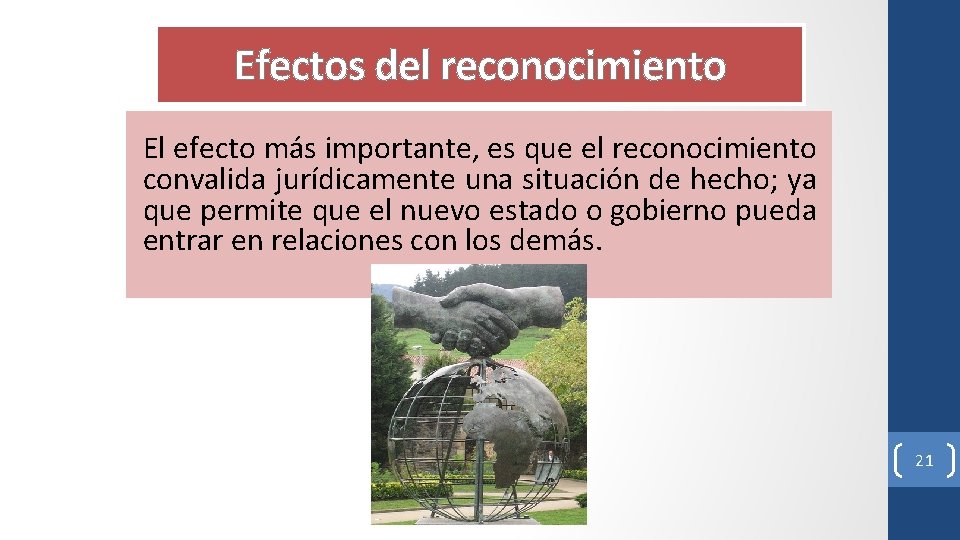 Efectos del reconocimiento

El efecto más importante, es que el reconocimiento convalida jurídicamente una situación de hecho; ya que permite que el nuevo estado o gobierno pueda entrar en relaciones con los demás.

21